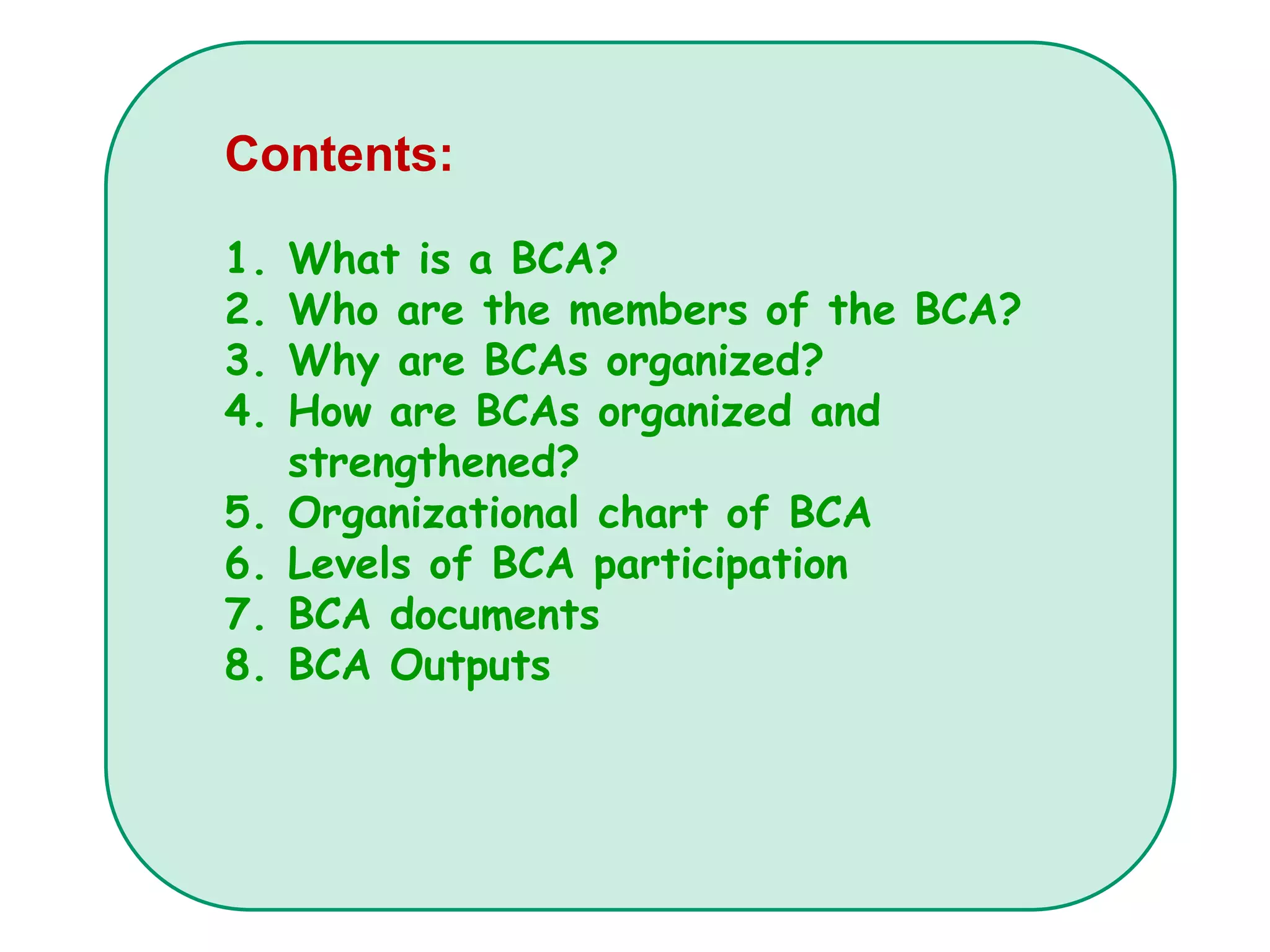 Contents:

1. What is a BCA?
2. Who are the members of the BCA?
3. Why are BCAs organized?
4. How are BCAs organized and strengthened?
5. Organizational chart of BCA
6. Levels of BCA participation
7. BCA documents
8. BCA Outputs